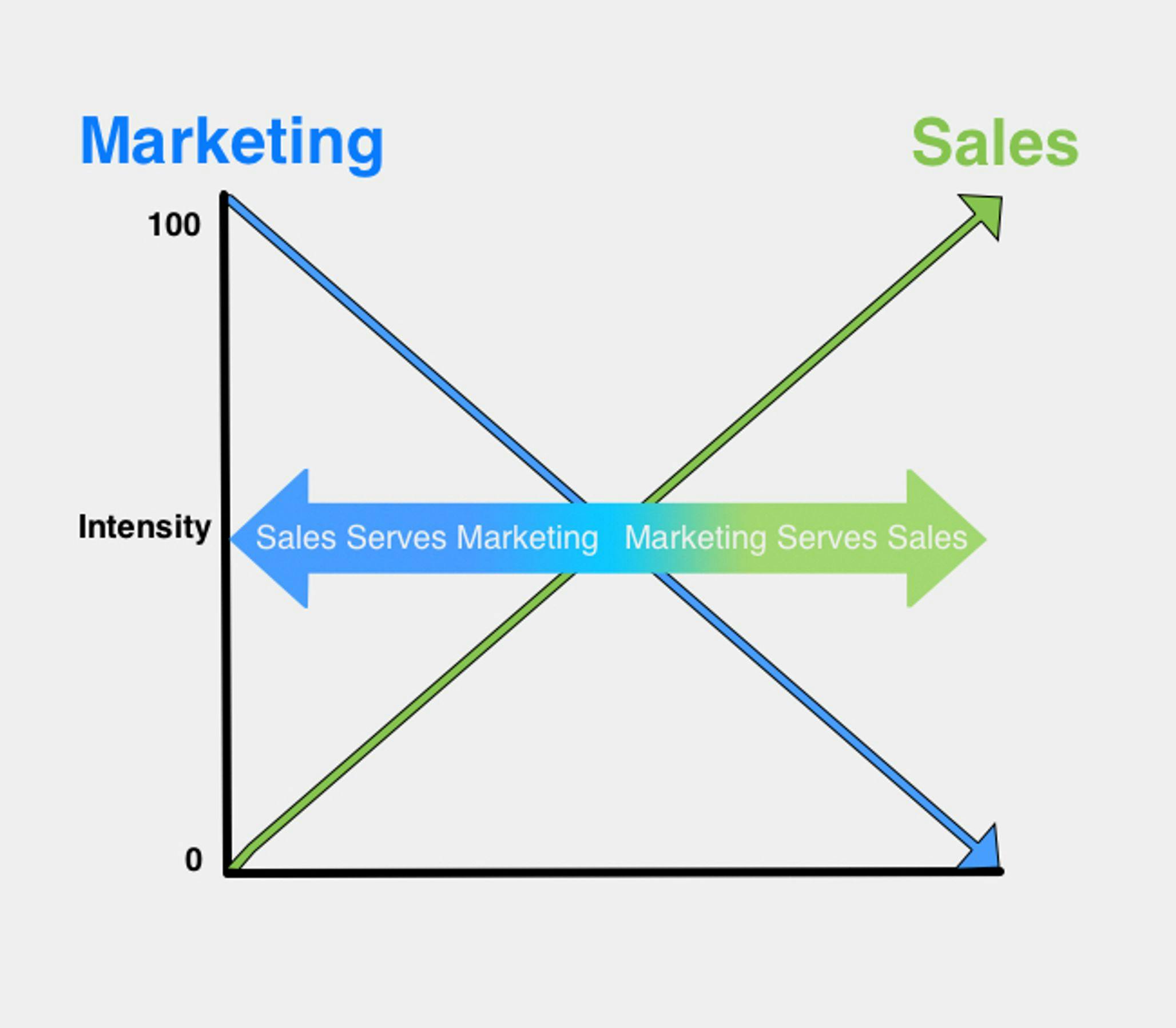 Marketing

Sales

100

Intensity

Sales Serves Marketing

Marketing Serves Sales

0